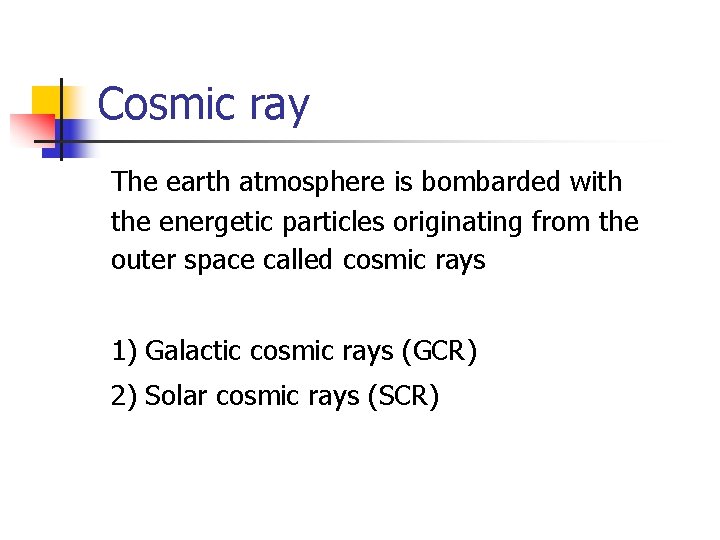 Cosmic ray

The earth atmosphere is bombarded with the energetic particles originating from the outer space called cosmic rays

1) Galactic cosmic rays (GCR)
2) Solar cosmic rays (SCR)